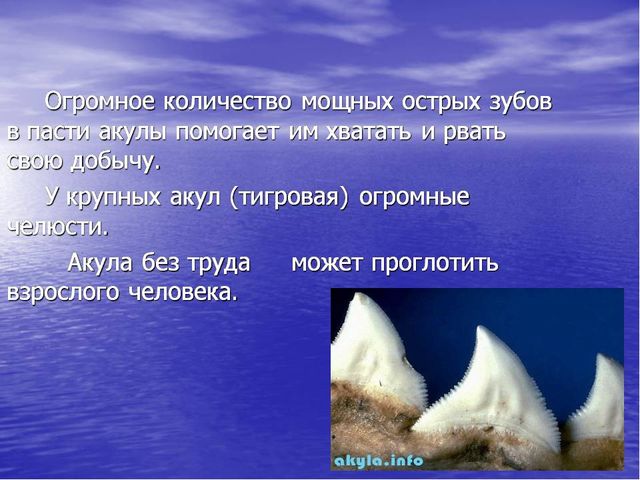 Огромное количество мощных острых зубов в пасти акулы помогает им хватать и рвать свою добычу.

У крупных акул (тигровая) огромные челюсти.

Акула без труда может проглотить взрослого человека.

akyla.info